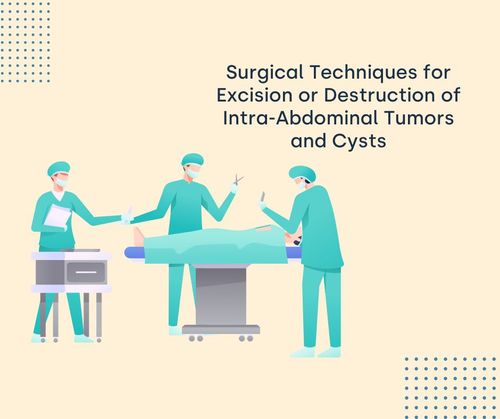 Surgical Techniques for Excision or Destruction of Intra-Abdominal Tumors and Cysts